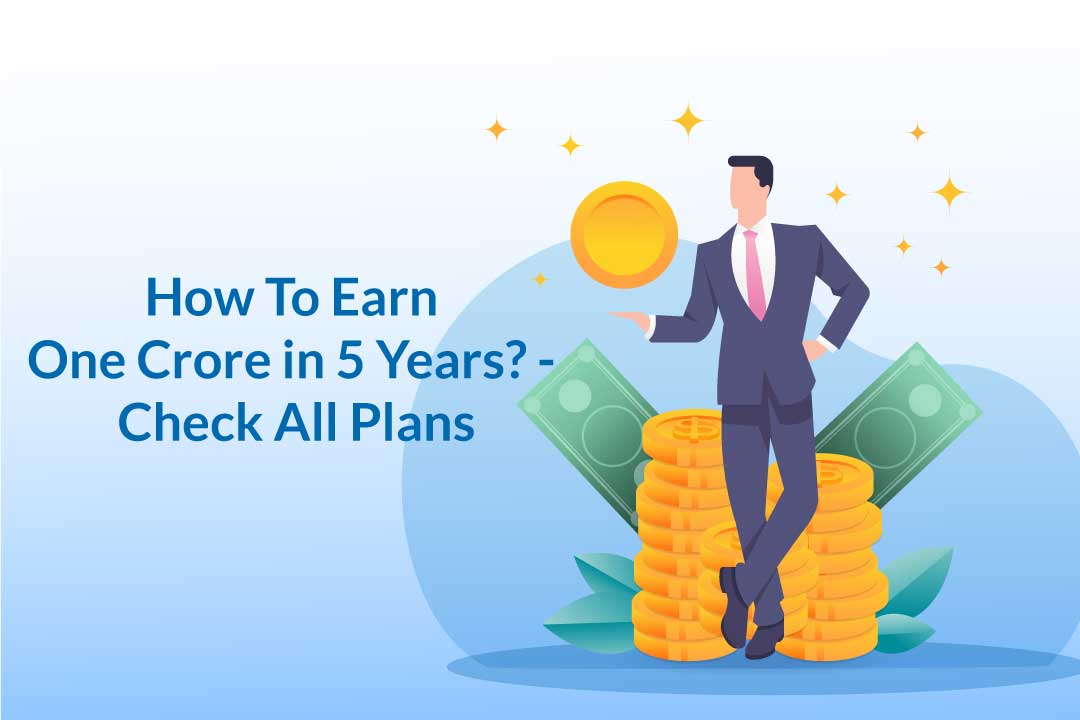 How To Earn
One Crore in 5 Years? -
Check All Plans